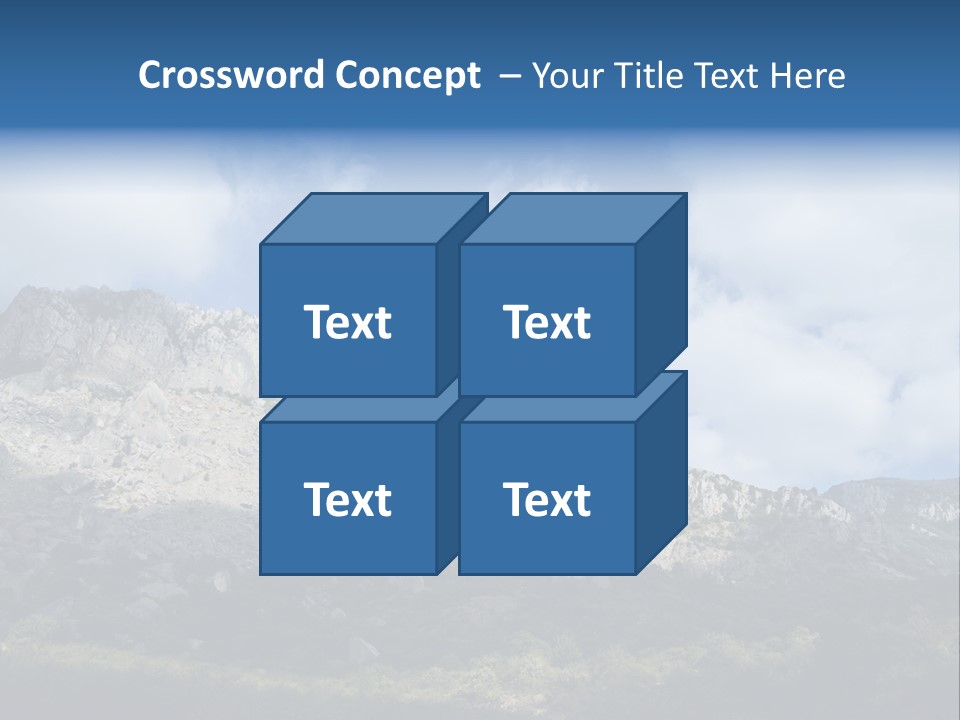 Crossword Concept – Your Title Text Here

Text

Text

Text

Text